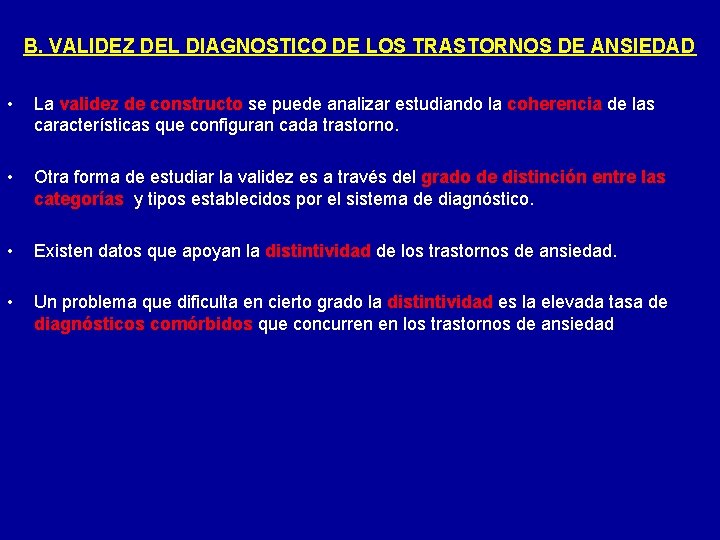 B. VALIDEZ DEL DIAGNOSTICO DE LOS TRASTORNOS DE ANSIEDAD

• La validez de constructo se puede analizar estudiando la coherencia de las características que configuran cada trastorno.

• Otra forma de estudiar la validez es a través del grado de distinción entre las categorías y tipos establecidos por el sistema de diagnóstico.

• Existen datos que apoyan la distintividad de los trastornos de ansiedad.

• Un problema que dificulta en cierto grado la distintividad es la elevada tasa de diagnósticos comórbidos que concurren en los trastornos de ansiedad